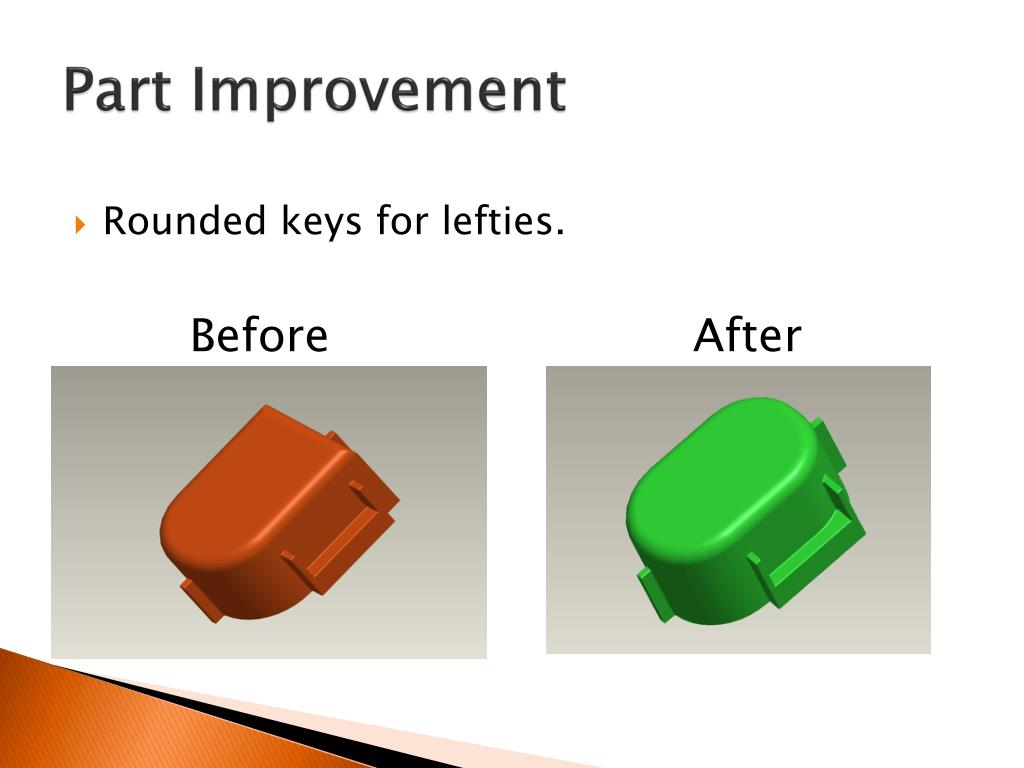 Part Improvement

Rounded keys for lefties.

Before

After